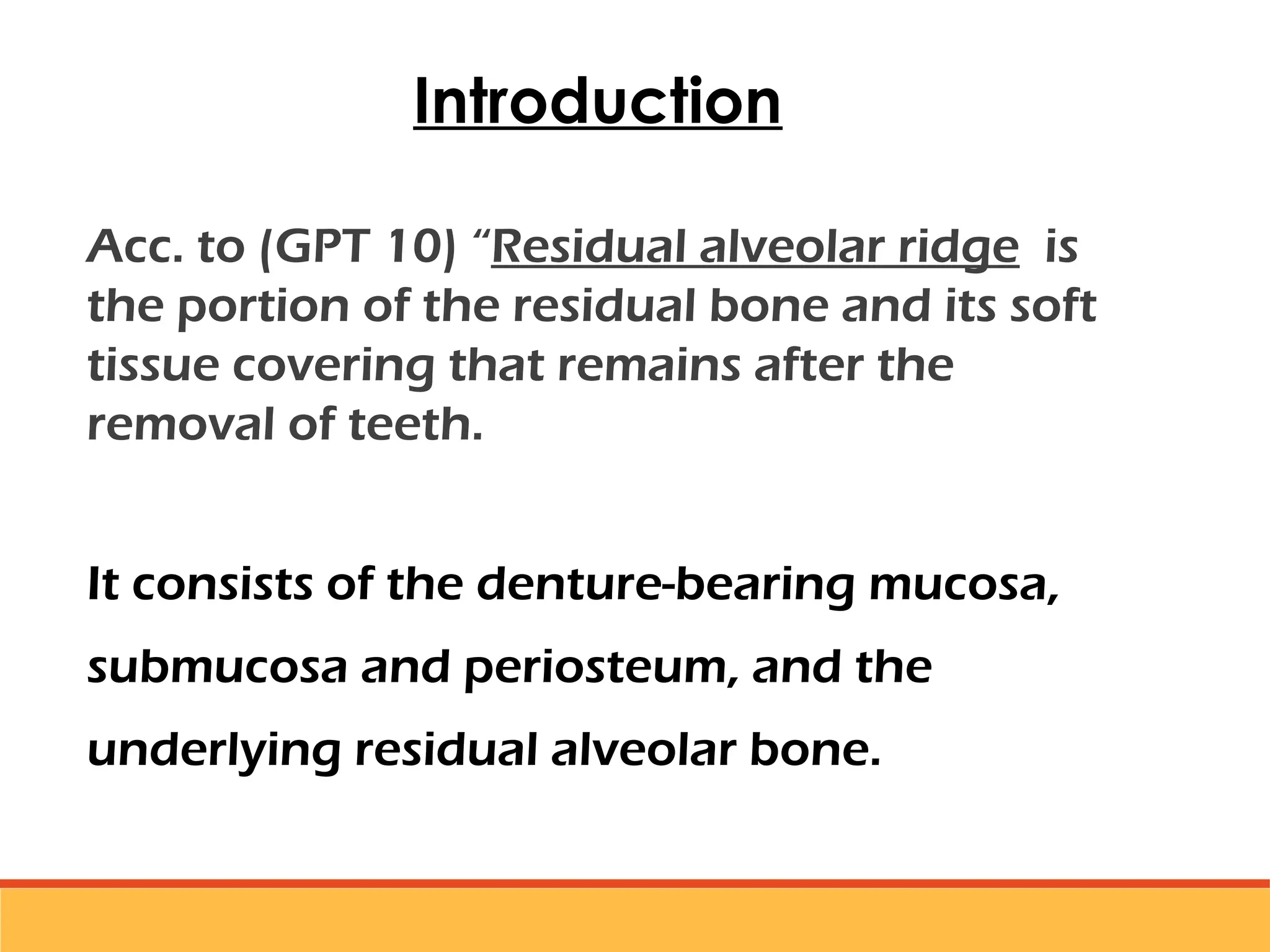 Introduction

Acc. to (GPT 10) “Residual alveolar ridge is the portion of the residual bone and its soft tissue covering that remains after the removal of teeth.

It consists of the denture-bearing mucosa, submucosa and periosteum, and the underlying residual alveolar bone.